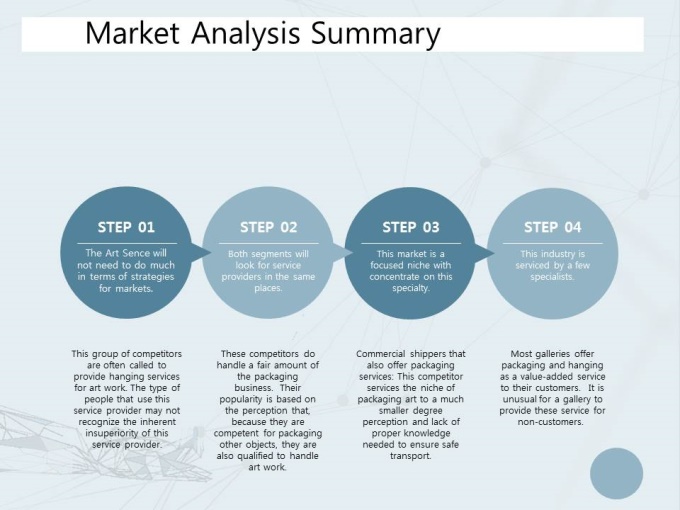 Market Analysis Summary

STEP 01

The Art Sence will not need to do much in terms of strategies for markets.

STEP 02

Both segments will look for service providers in the same places.

STEP 03

This market is a focused niche with concentrate on this specialty.

STEP 04

This industry is serviced by a few specialists.

This group of competitors are often called to provide hanging services for art work. The type of people that use this service provider may not recognize the inherent insuperiority of this service provider.

These competitors do handle a fair amount of the packaging business. Their popularity is based on the perception that, because they are competent for packaging other objects, they are also qualified to handle art work.

Commercial shippers that also offer packaging services: This competitor services the niche of packaging art to a much smaller degree perception and lack of proper knowledge needed to ensure safe transport.

Most galleries offer packaging and hanging as a value-added service to their customers. It is unusual for a gallery to provide these service for non-customers.